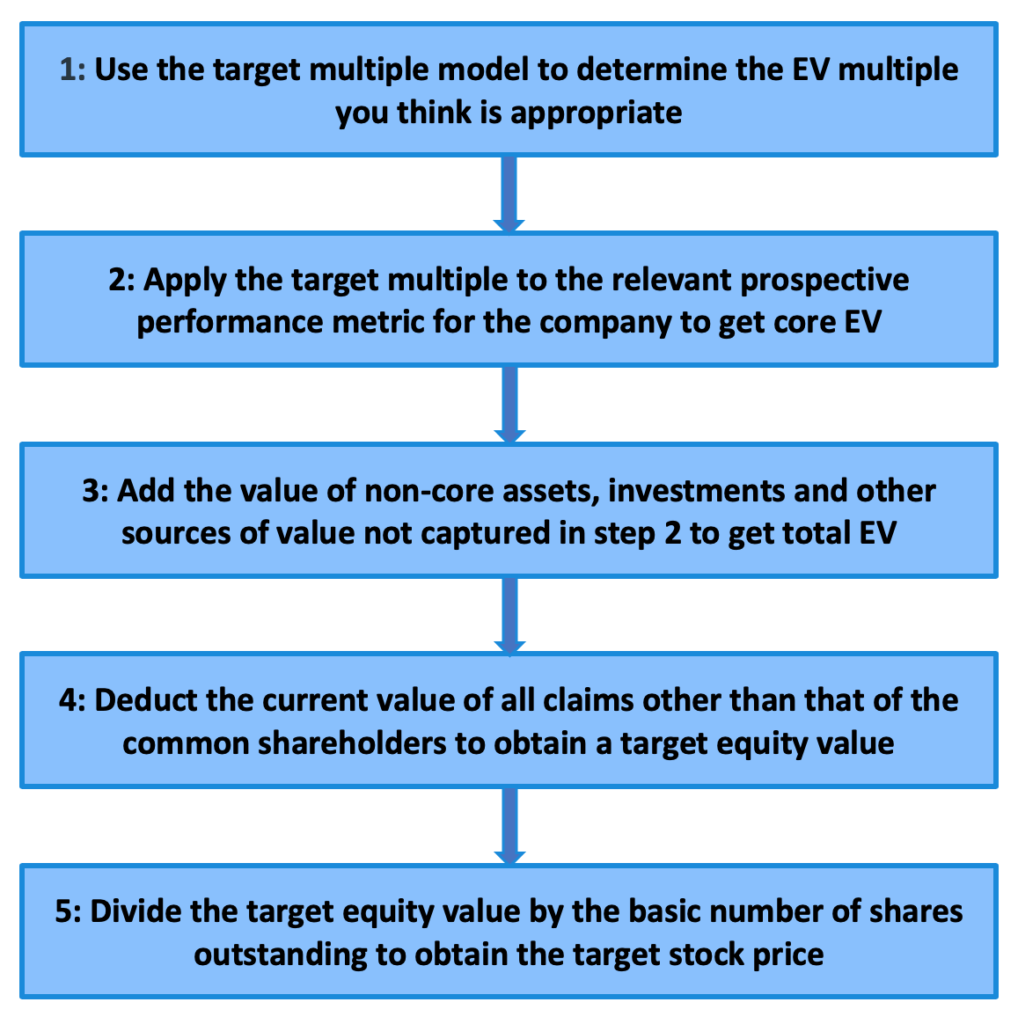 1: Use the target multiple model to determine the EV multiple you think is appropriate

2: Apply the target multiple to the relevant prospective performance metric for the company to get core EV

3: Add the value of non-core assets, investments and other sources of value not captured in step 2 to get total EV

4: Deduct the current value of all claims other than that of the common shareholders to obtain a target equity value

5: Divide the target equity value by the basic number of shares outstanding to obtain the target stock price